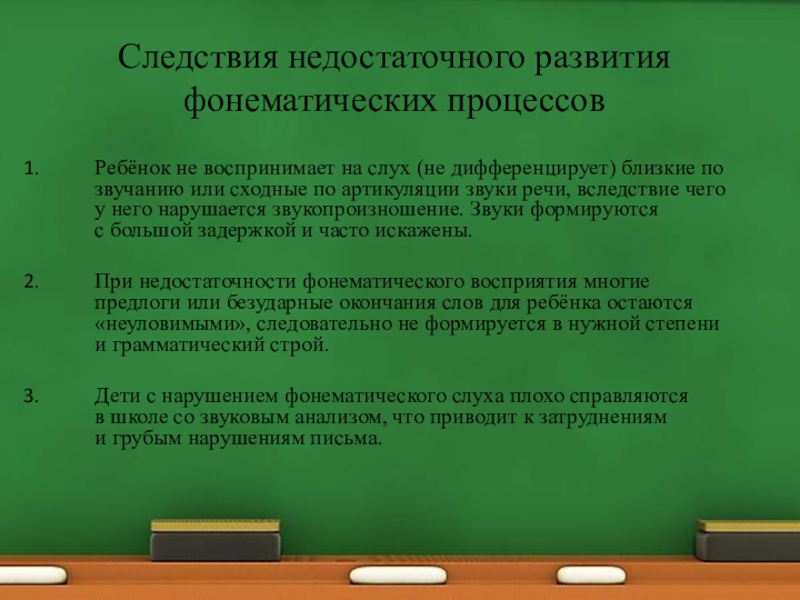 Следствия недостаточного развития фонематических процессов

1. Ребёнок не воспринимает на слух (не дифференцирует) близкие по звучанию или сходные по артикуляции звуки речи, вследствие чего у него нарушается звукопроизношение. Звуки формируются с большой задержкой и часто искажены.

2. При недостаточности фонематического восприятия многие предлоги или безударные окончания слов для ребёнка остаются «неуловимыми», следовательно не формируется в нужной степени и грамматический строй.

3. Дети с нарушением фонематического слуха плохо справляются в школе со звуковым анализом, что приводит к затруднениям и грубым нарушениям письма.